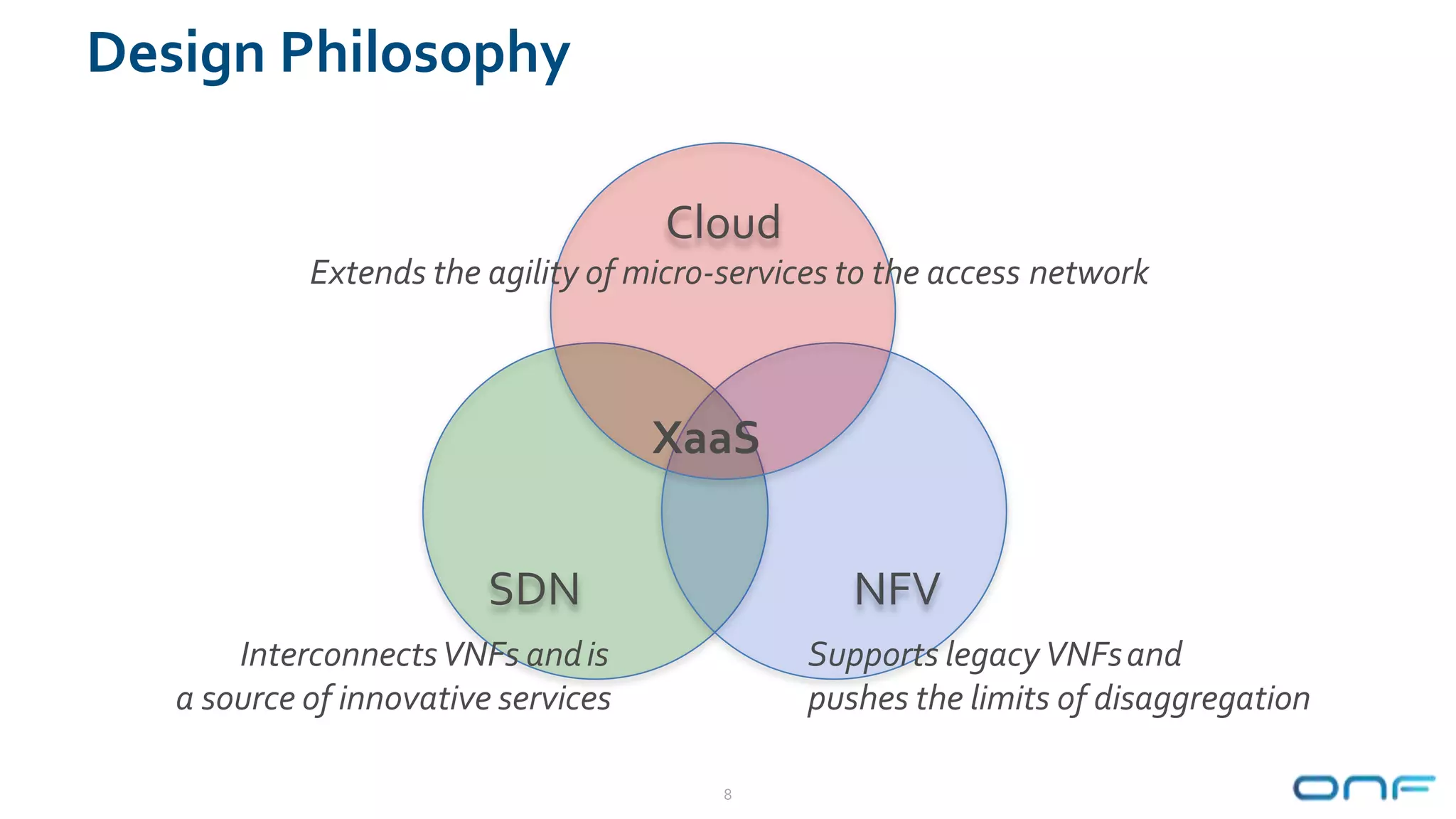 Design Philosophy

Cloud

Extends the agility of micro-services to the access network

XaaS

SDN

NFV

Interconnects VNFs and is
a source of innovative services

Supports legacy VNFs and
pushes the limits of disaggregation

8

ONF